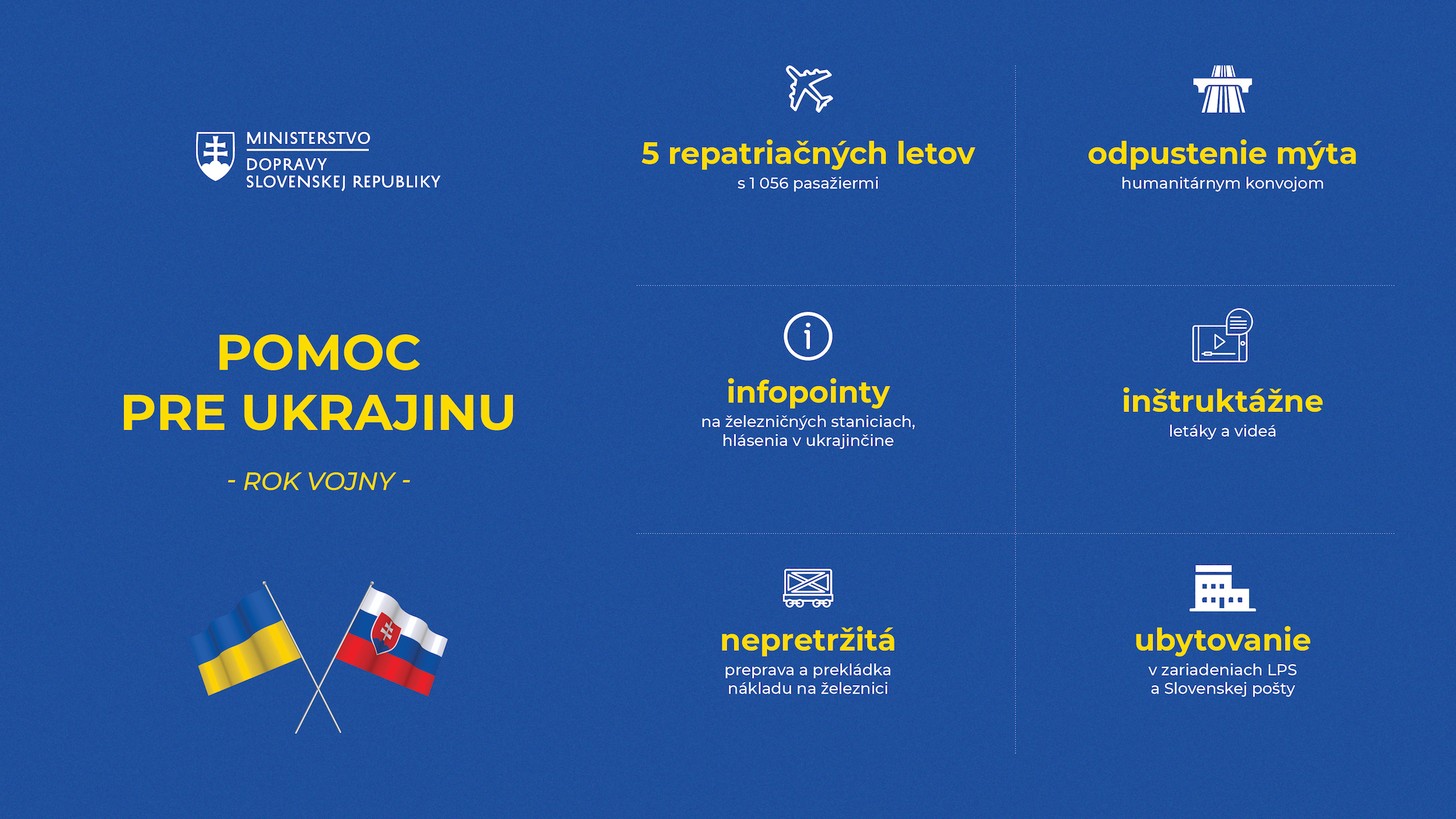 MINISTERSTVO
DOPRAVY
SLOVENSKEJ REPUBLIKY

POMOC
PRE UKRAJINU

- ROK VOJNY -

5 repatriačných letov
s 1 056 pasažiermi

odpustenie mýta
humanitárnym konvojom

infopointy
na železničných staniciach, hlásenia v ukrajinčine

inštruktážne
letáky a videá

nepretržitá
preprava a prekládka nákladu na železnici

ubytovanie
v zariadeniach LPS a Slovenskej pošty